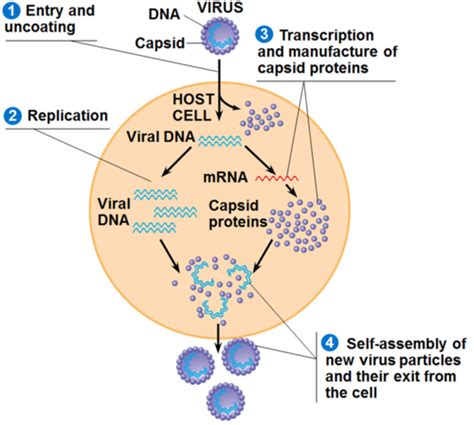 1 Entry and uncoating

VIRUS

DNA

Capsid

3 Transcription and manufacture of capsid proteins

HOST CELL

2 Replication

Viral DNA

mRNA

Viral DNA

Capsid proteins

4 Self-assembly of new virus particles and their exit from the cell